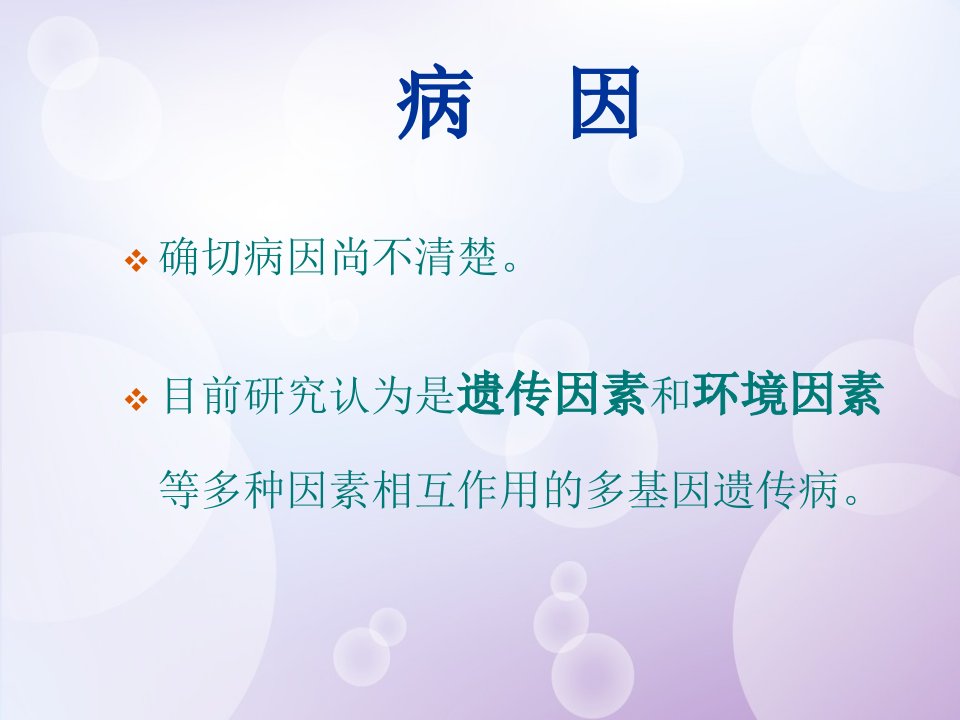 病　因

❖ 确切病因尚不清楚。

❖ 目前研究认为是遗传因素和环境因素等多种因素相互作用的多基因遗传病。